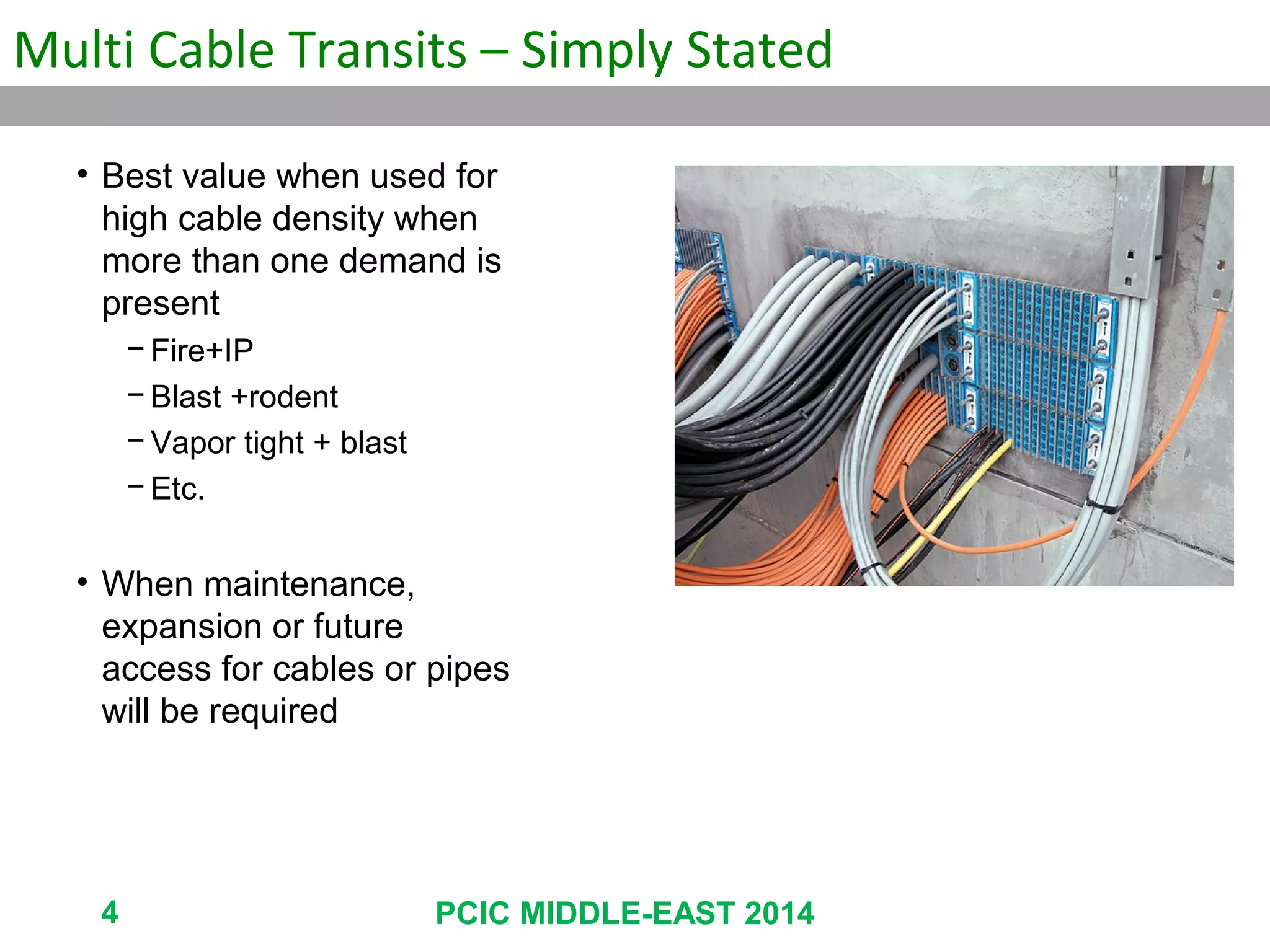 Multi Cable Transits – Simply Stated

• Best value when used for high cable density when more than one demand is present
 – Fire+IP
 – Blast +rodent
 – Vapor tight + blast
 – Etc.

• When maintenance, expansion or future access for cables or pipes will be required

4

PCIC MIDDLE-EAST 2014